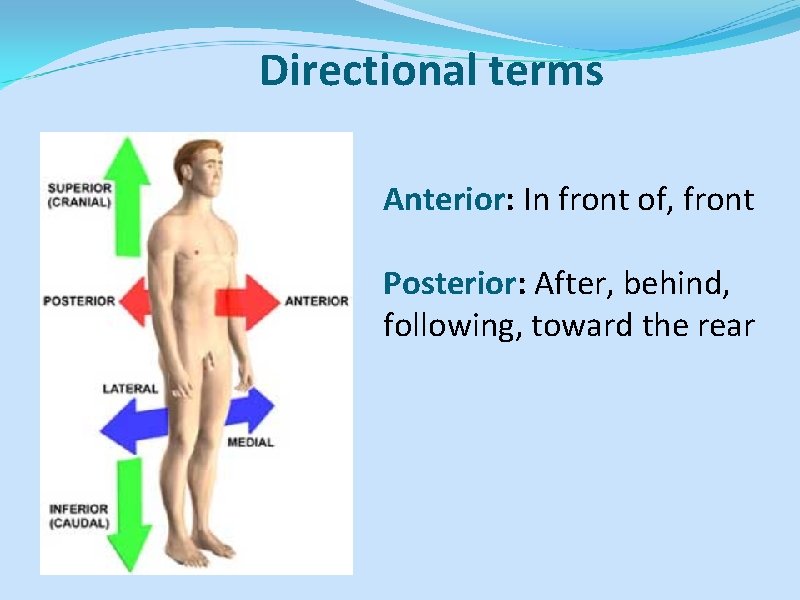 Directional terms

SUPERIOR (CRANIAL)

POSTERIOR

ANTERIOR

LATERAL

MEDIAL

INFERIOR (CAUDAL)

Anterior: In front of, front

Posterior: After, behind, following, toward the rear